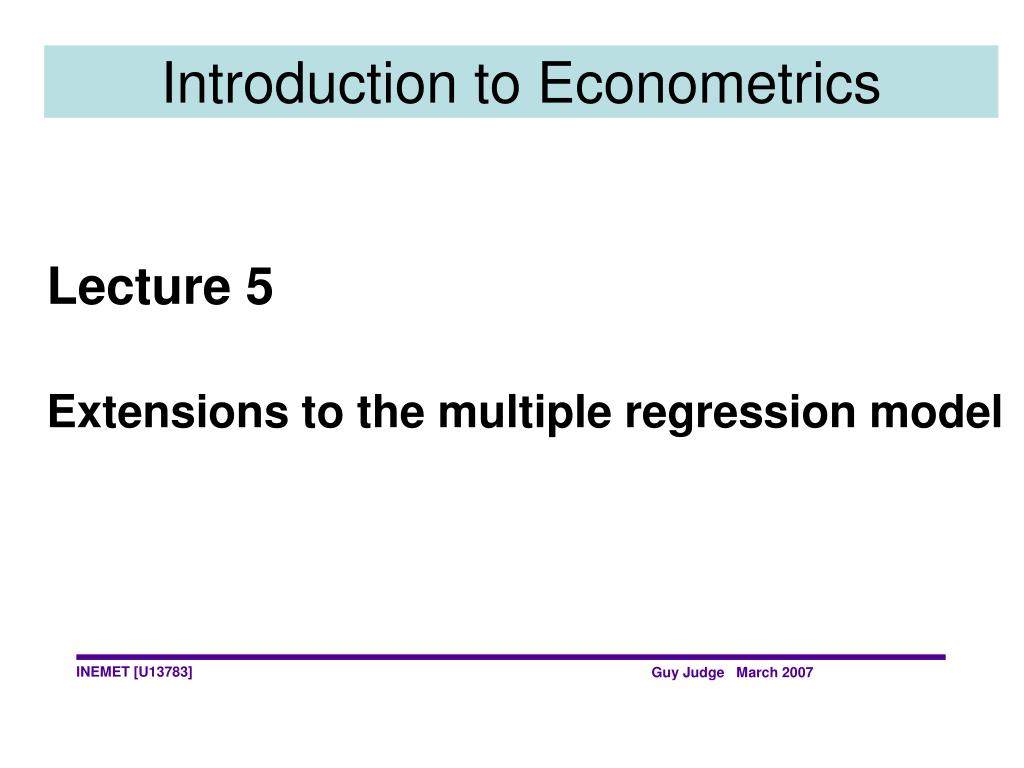 Introduction to Econometrics

Lecture 5

Extensions to the multiple regression model

INEMET [U13783]

Guy Judge March 2007